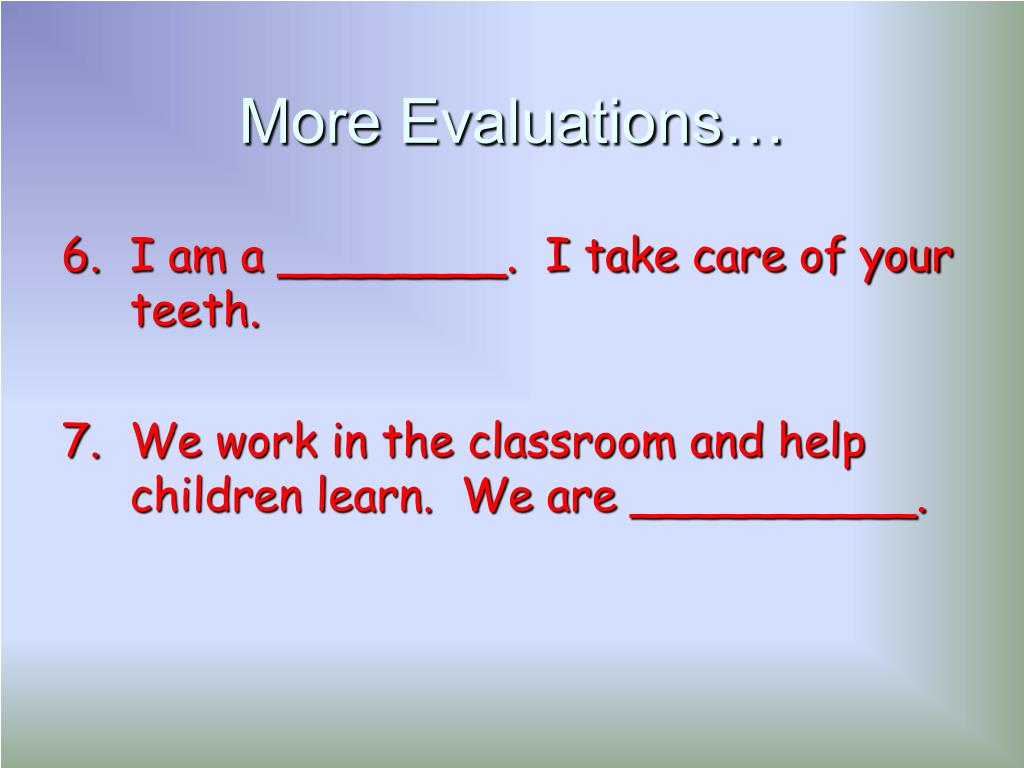 More Evaluations…

6. I am a ________. I take care of your teeth.

7. We work in the classroom and help children learn. We are __________.